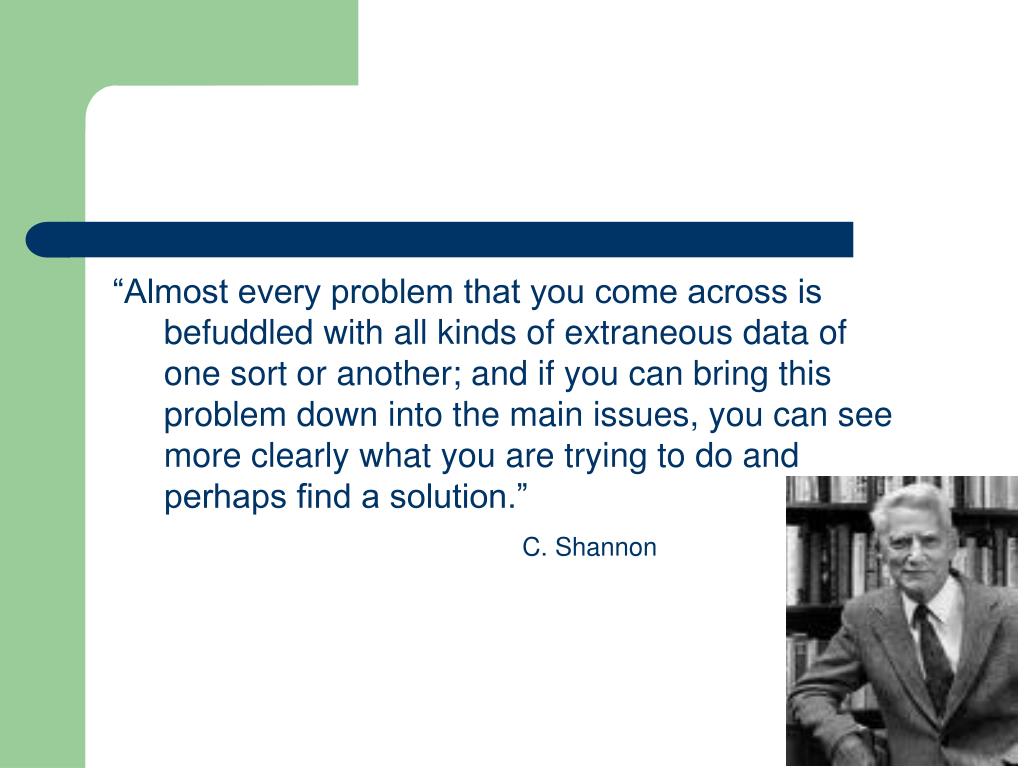 “Almost every problem that you come across is befuddled with all kinds of extraneous data of one sort or another; and if you can bring this problem down into the main issues, you can see more clearly what you are trying to do and perhaps find a solution.”

C. Shannon